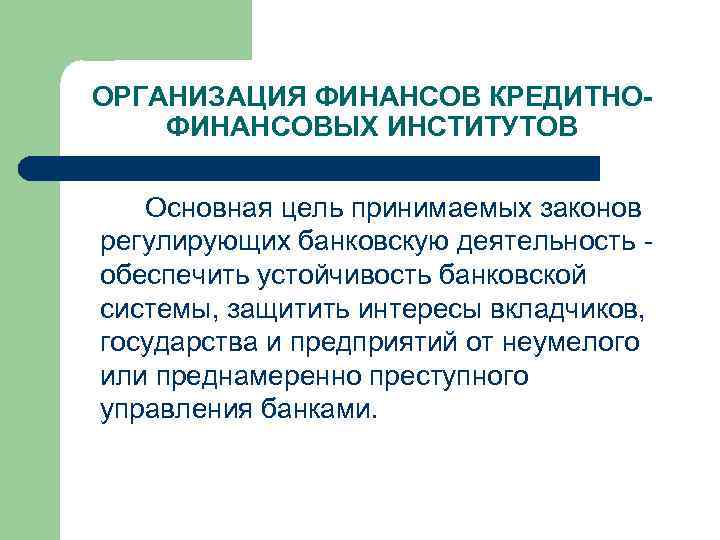 ОРГАНИЗАЦИЯ ФИНАНСОВ КРЕДИТНО-ФИНАНСОВЫХ ИНСТИТУТОВ

Основная цель принимаемых законов регулирующих банковскую деятельность - обеспечить устойчивость банковской системы, защитить интересы вкладчиков, государства и предприятий от неумелого или преднамеренно преступного управления банками.